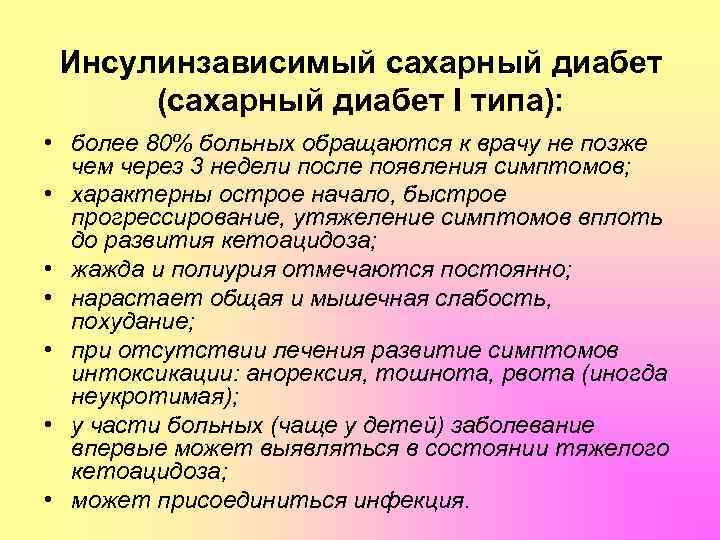 Инсулинзависимый сахарный диабет (сахарный диабет I типа):

• более 80% больных обращаются к врачу не позже чем через 3 недели после появления симптомов;
• характерны острое начало, быстрое прогрессирование, утяжеление симптомов вплоть до развития кетоацидоза;
• жажда и полиурия отмечаются постоянно;
• нарастает общая и мышечная слабость, похудание;
• при отсутствии лечения развитие симптомов интоксикации: анорексия, тошнота, рвота (иногда неукротимая);
• у части больных (чаще у детей) заболевание впервые может выявляться в состоянии тяжелого кетоацидоза;
• может присоединиться инфекция.